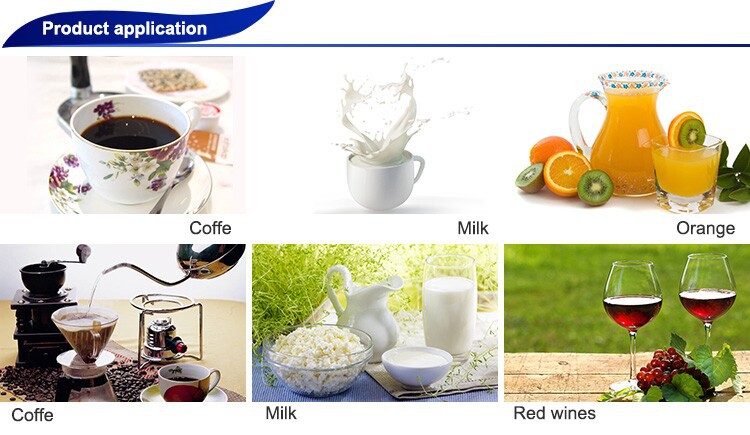 Product application

Coffe

Milk

Orange

Coffe

Milk

Red wines